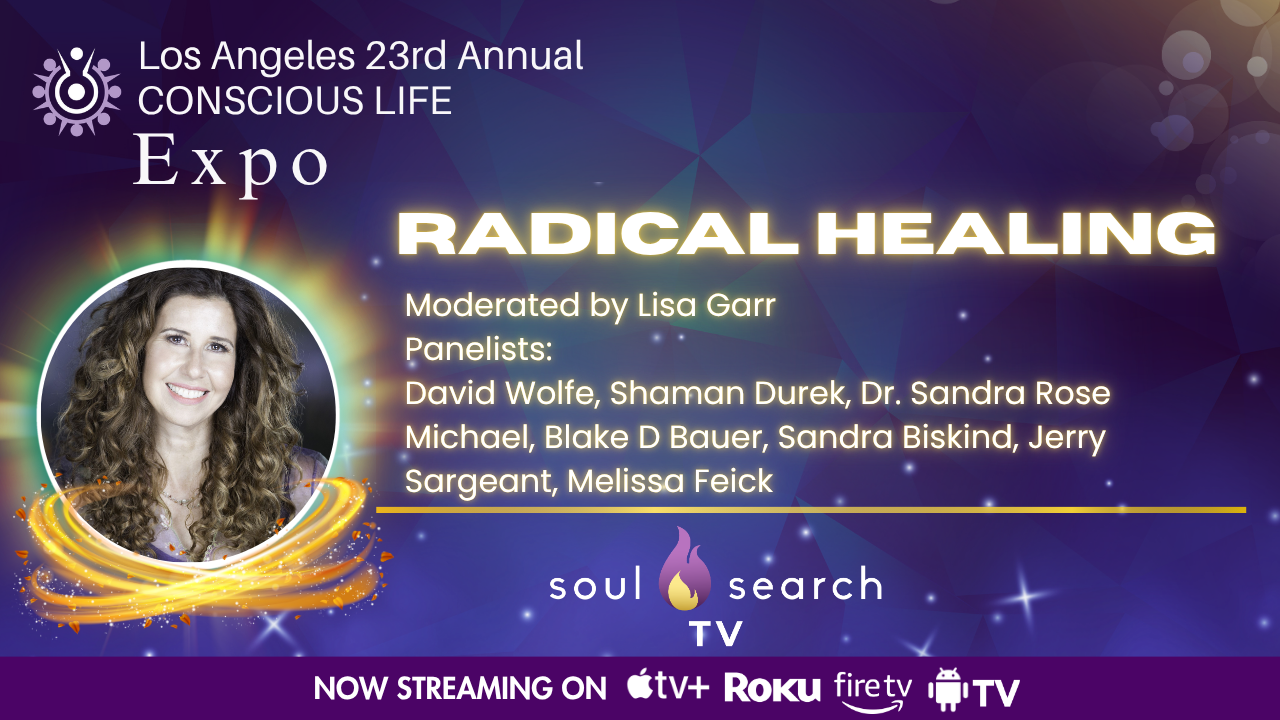 Los Angeles 23rd Annual
CONSCIOUS LIFE
Expo

RADICAL HEALING

Moderated by Lisa Garr
Panelists:
David Wolfe, Shaman Durek, Dr. Sandra Rose Michael, Blake D Bauer, Sandra Biskind, Jerry Sargeant, Melissa Feick

soul search
TV

NOW STREAMING ON tv+ Roku fire tv TV